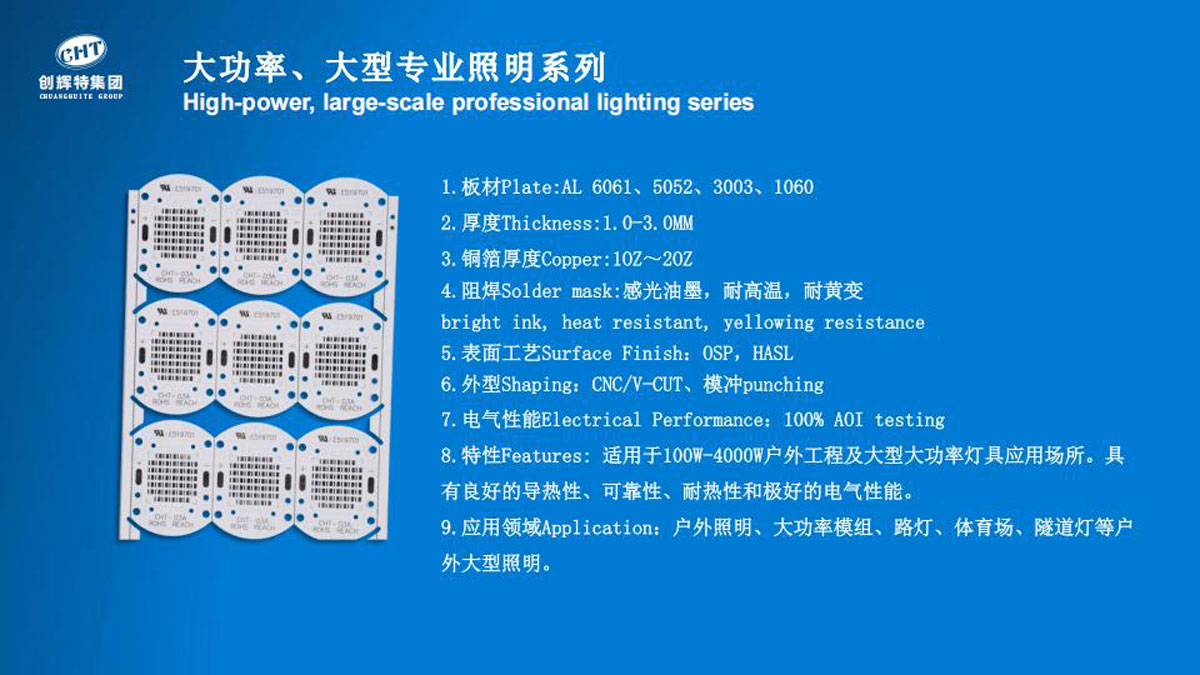 CHT
创辉特集团
CHUANGHUITE GROUP

大功率、大型专业照明系列
High-power, large-scale professional lighting series

E519701
CHT-03A
ROHS REACH

1.板材Plate:AL 6061、5052、3003、1060
2.厚度Thickness:1.0-3.0MM
3.铜箔厚度Copper:1OZ～2OZ
4.阻焊Solder mask:感光油墨，耐高温，耐黄变 bright ink, heat resistant, yellowing resistance
5.表面工艺Surface Finish：OSP，HASL
6.外型Shaping：CNC/V-CUT、模冲punching
7.电气性能Electrical Performance：100% AOI testing
8.特性Features: 适用于100W-4000W户外工程及大型大功率灯具应用场所。具有良好的导热性、可靠性、耐热性和极好的电气性能。
9.应用领域Application：户外照明、大功率模组、路灯、体育场、隧道灯等户外大型照明。